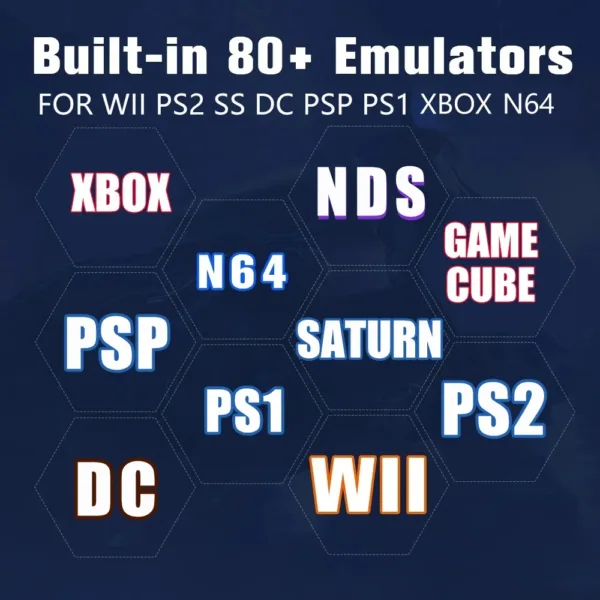 Built-in 80+ Emulators
FOR WII PS2 SS DC PSP PS1 XBOX N64

XBOX

NDS

N64

GAME CUBE

PSP

SATURN

PS1

PS2

DC

WII